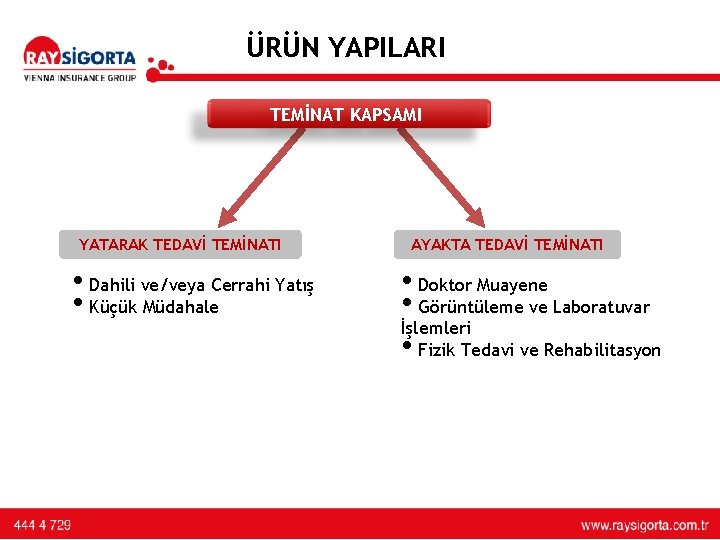 RAYSİGORTA
VIENNA INSURANCE GROUP

ÜRÜN YAPILARI

TEMİNAT KAPSAMI

YATARAK TEDAVİ TEMİNATI

• Dahili ve/veya Cerrahi Yatış
• Küçük Müdahale

AYAKTA TEDAVİ TEMİNATI

• Doktor Muayene
• Görüntüleme ve Laboratuvar İşlemleri
• Fizik Tedavi ve Rehabilitasyon

444 4 729

www.raysigorta.com.tr